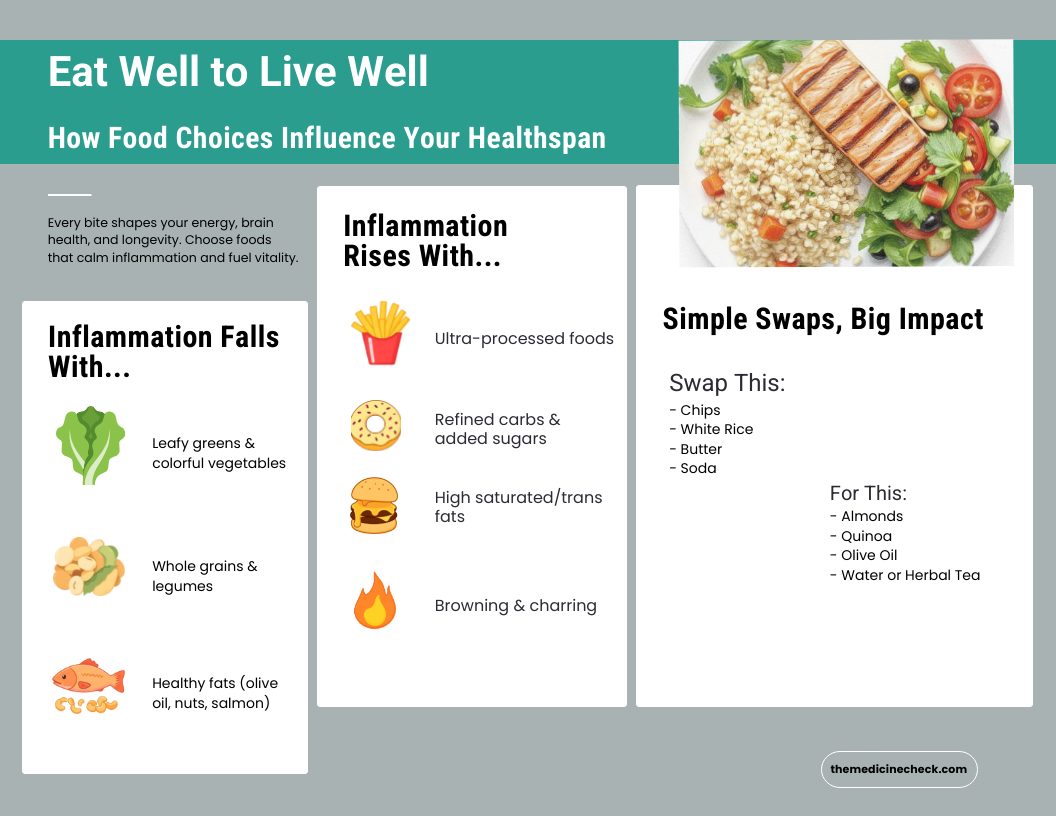 Eat Well to Live Well

How Food Choices Influence Your Healthspan

Every bite shapes your energy, brain health, and longevity. Choose foods that calm inflammation and fuel vitality.

Inflammation Falls With...

Leafy greens & colorful vegetables

Whole grains & legumes

Healthy fats (olive oil, nuts, salmon)

Inflammation Rises With...

Ultra-processed foods

Refined carbs & added sugars

High saturated/trans fats

Browning & charring

Simple Swaps, Big Impact

Swap This:
- Chips
- White Rice
- Butter
- Soda

For This:
- Almonds
- Quinoa
- Olive Oil
- Water or Herbal Tea

themedicinecheck.com